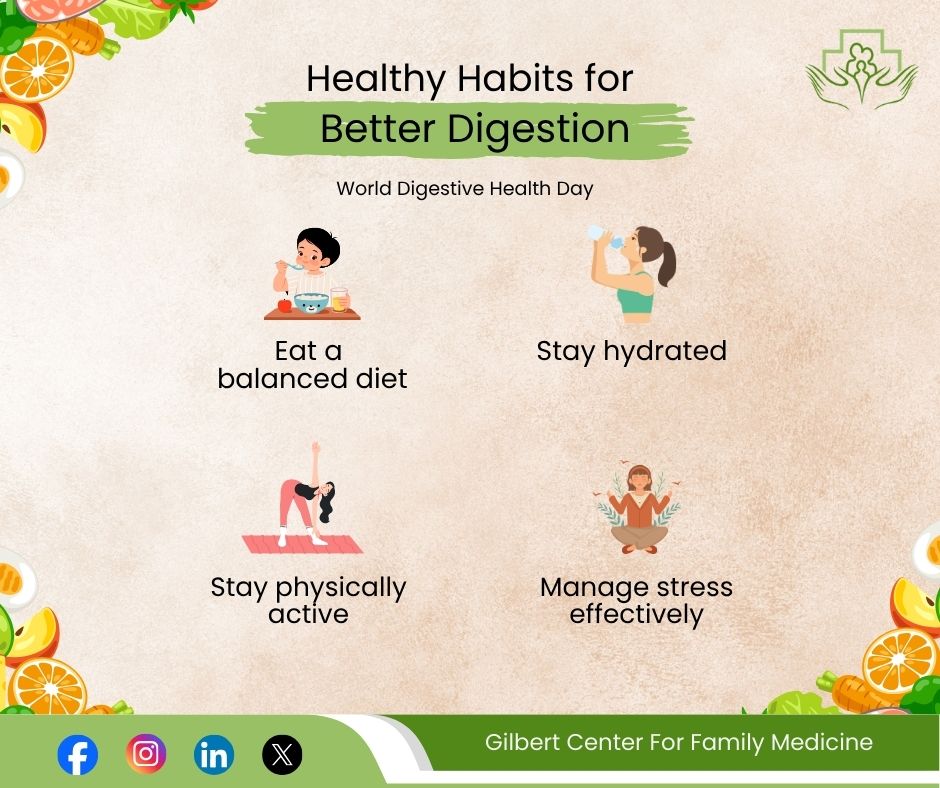 Healthy Habits for
Better Digestion

World Digestive Health Day

Eat a balanced diet

Stay hydrated

Stay physically active

Manage stress effectively

Gilbert Center For Family Medicine